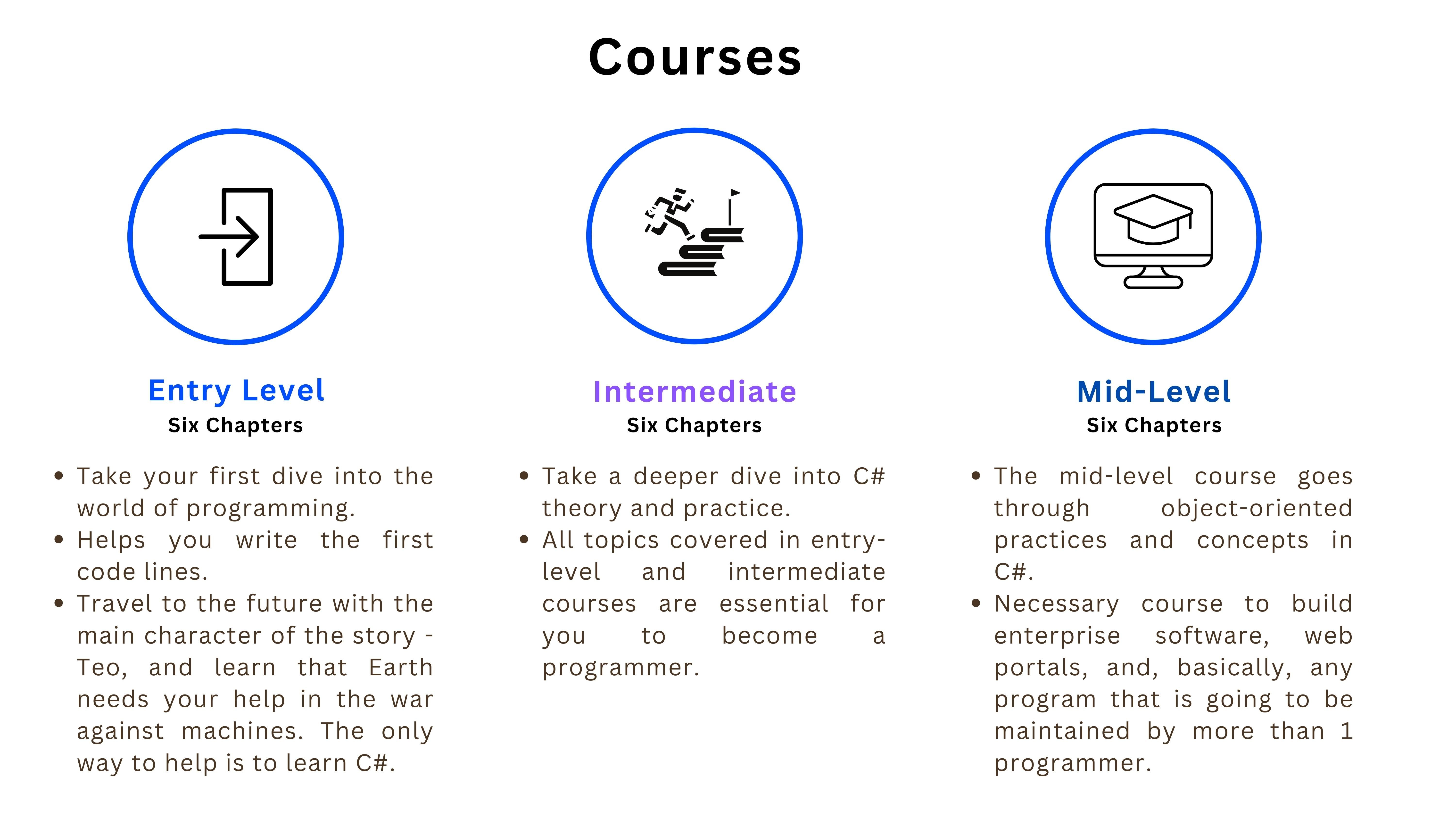 Courses

Entry Level
Six Chapters

- Take your first dive into the world of programming.
- Helps you write the first code lines.
- Travel to the future with the main character of the story - Teo, and learn that Earth needs your help in the war against machines. The only way to help is to learn C#.

Intermediate
Six Chapters

- Take a deeper dive into C# theory and practice.
- All topics covered in entry-level and intermediate courses are essential for you to become a programmer.

Mid-Level
Six Chapters

- The mid-level course goes through object-oriented practices and concepts in C#.
- Necessary course to build enterprise software, web portals, and, basically, any program that is going to be maintained by more than 1 programmer.